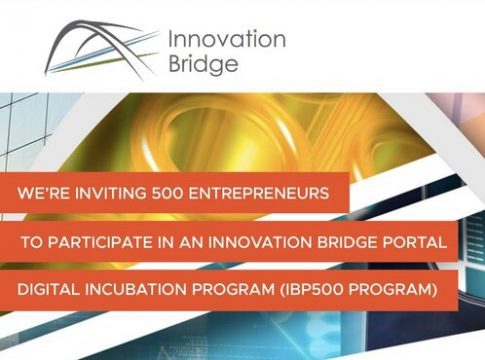 Innovation Bridge

WE'RE INVITING 500 ENTREPRENEURS

TO PARTICIPATE IN AN INNOVATION BRIDGE PORTAL

DIGITAL INCUBATION PROGRAM (IBP500 PROGRAM)